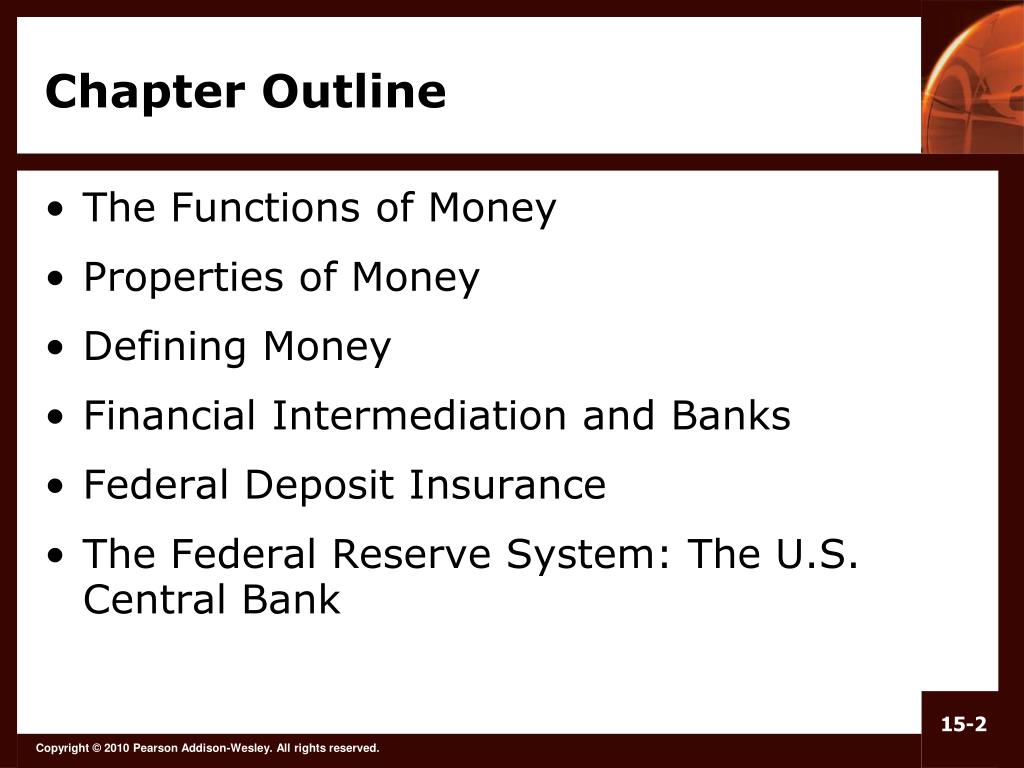 Chapter Outline

• The Functions of Money
• Properties of Money
• Defining Money
• Financial Intermediation and Banks
• Federal Deposit Insurance
• The Federal Reserve System: The U.S. Central Bank

15-2

Copyright © 2010 Pearson Addison-Wesley. All rights reserved.